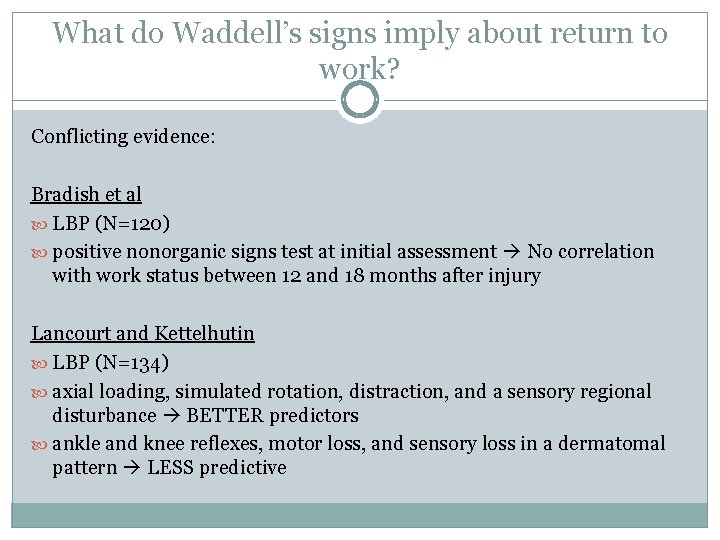 What do Waddell's signs imply about return to work?

Conflicting evidence:

Bradish et al
LBP (N=120)
positive nonorganic signs test at initial assessment → No correlation with work status between 12 and 18 months after injury

Lancourt and Kettelhutin
LBP (N=134)
axial loading, simulated rotation, distraction, and a sensory regional disturbance → BETTER predictors
ankle and knee reflexes, motor loss, and sensory loss in a dermatomal pattern → LESS predictive